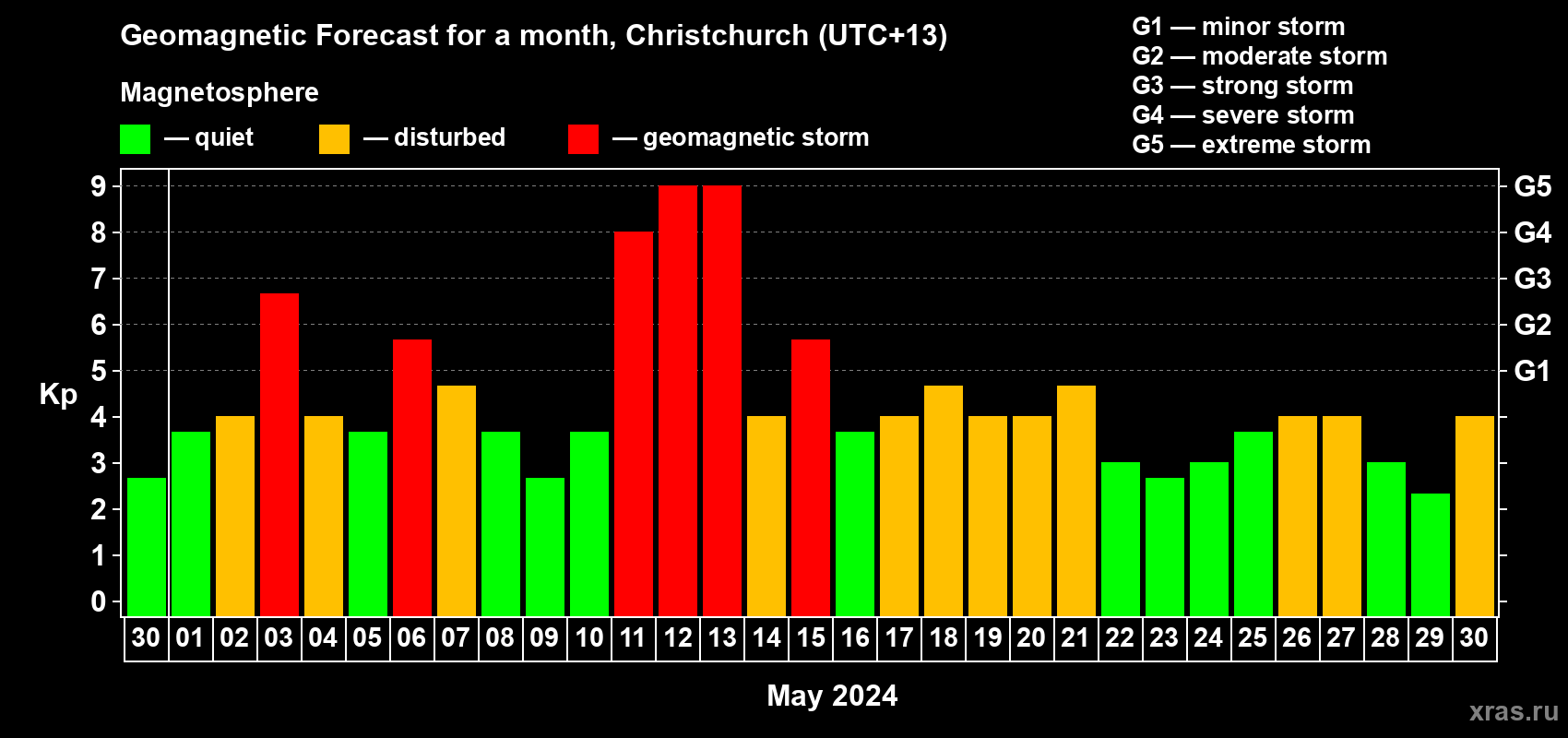 Geomagnetic Forecast for a month, Christchurch (UTC+13)

Magnetosphere

— quiet — disturbed — geomagnetic storm

G1 — minor storm
G2 — moderate storm
G3 — strong storm
G4 — severe storm
G5 — extreme storm

Kp

9
8
7
6
5
4
3
2
1
0

G5
G4
G3
G2
G1

30 01 02 03 04 05 06 07 08 09 10 11 12 13 14 15 16 17 18 19 20 21 22 23 24 25 26 27 28 29 30

May 2024

xras.ru